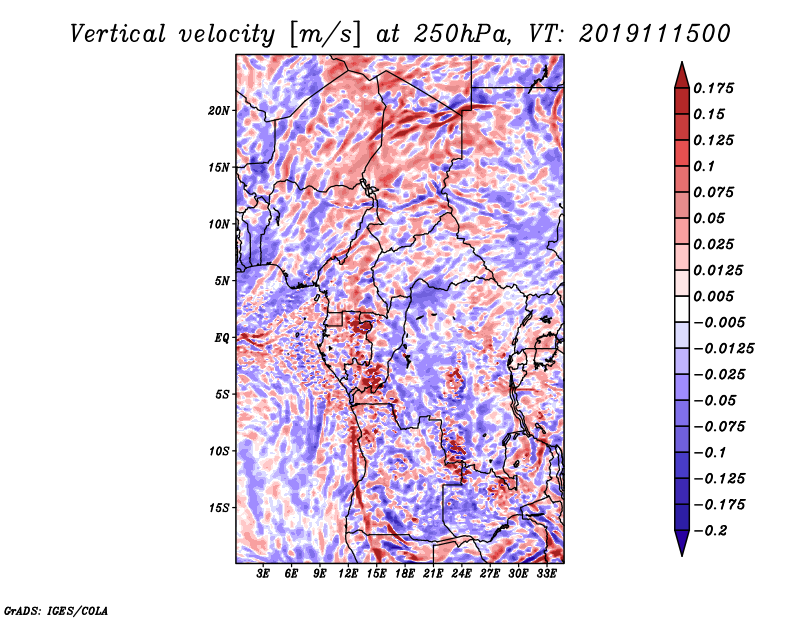 Vertical velocity [m/s] at 250hPa, VT: 2019111500

20N
15N
10N
5N
EQ
5S
10S
15S

3E 6E 9E 12E 15E 18E 21E 24E 27E 30E 33E

0.175
0.15
0.125
0.1
0.075
0.05
0.025
0.0125
0.005
−0.005
−0.0125
−0.025
−0.05
−0.075
−0.1
−0.125
−0.175
−0.2

GrADS: IGES/COLA